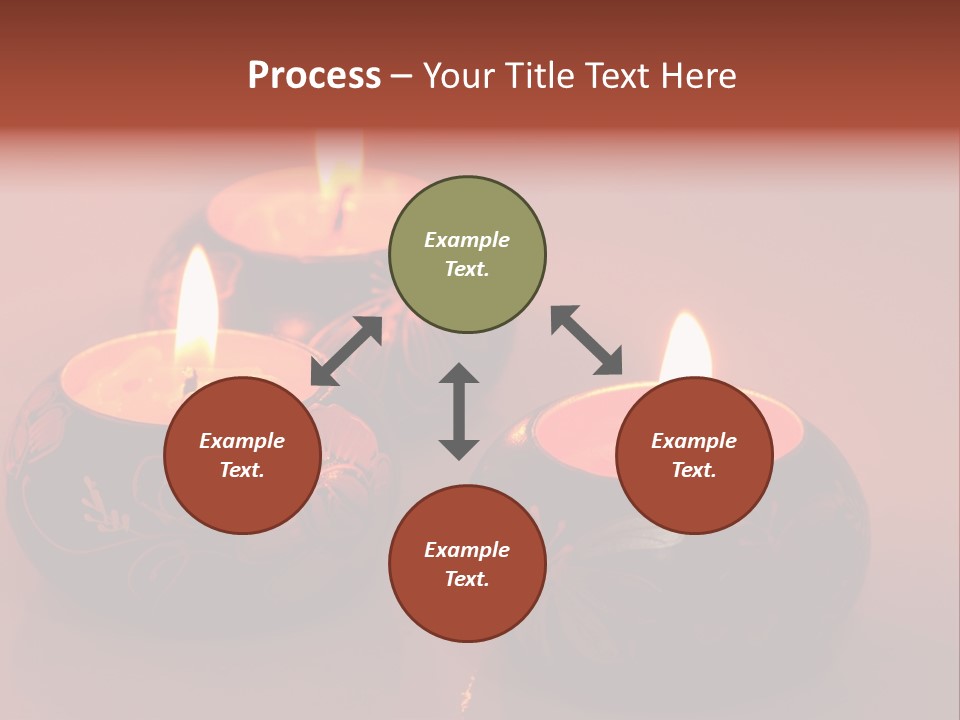 Process – Your Title Text Here

Example Text.

Example Text.

Example Text.

Example Text.